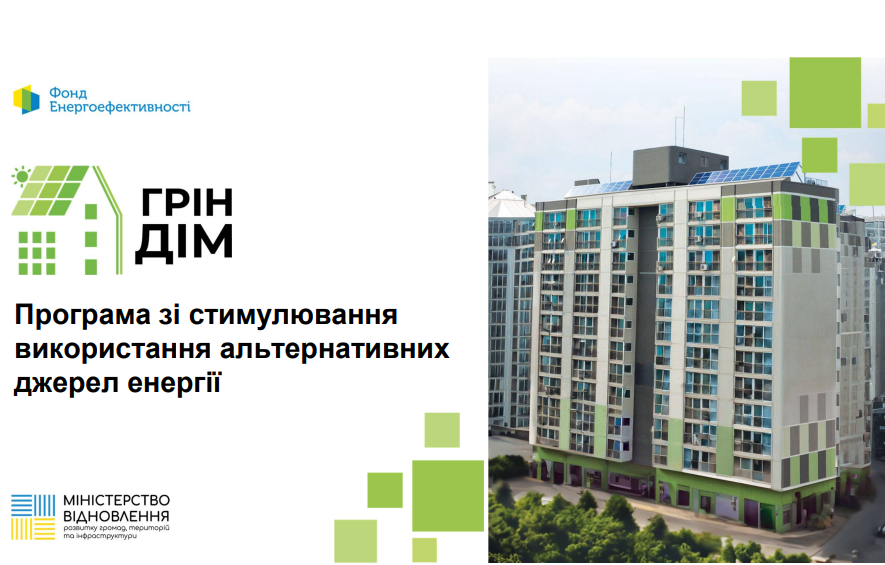 Фонд Енергоефективності

ГРІН ДІМ

Програма зі стимулювання використання альтернативних джерел енергії

МІНІСТЕРСТВО ВІДНОВЛЕННЯ
розвитку громад, територій та інфраструктури